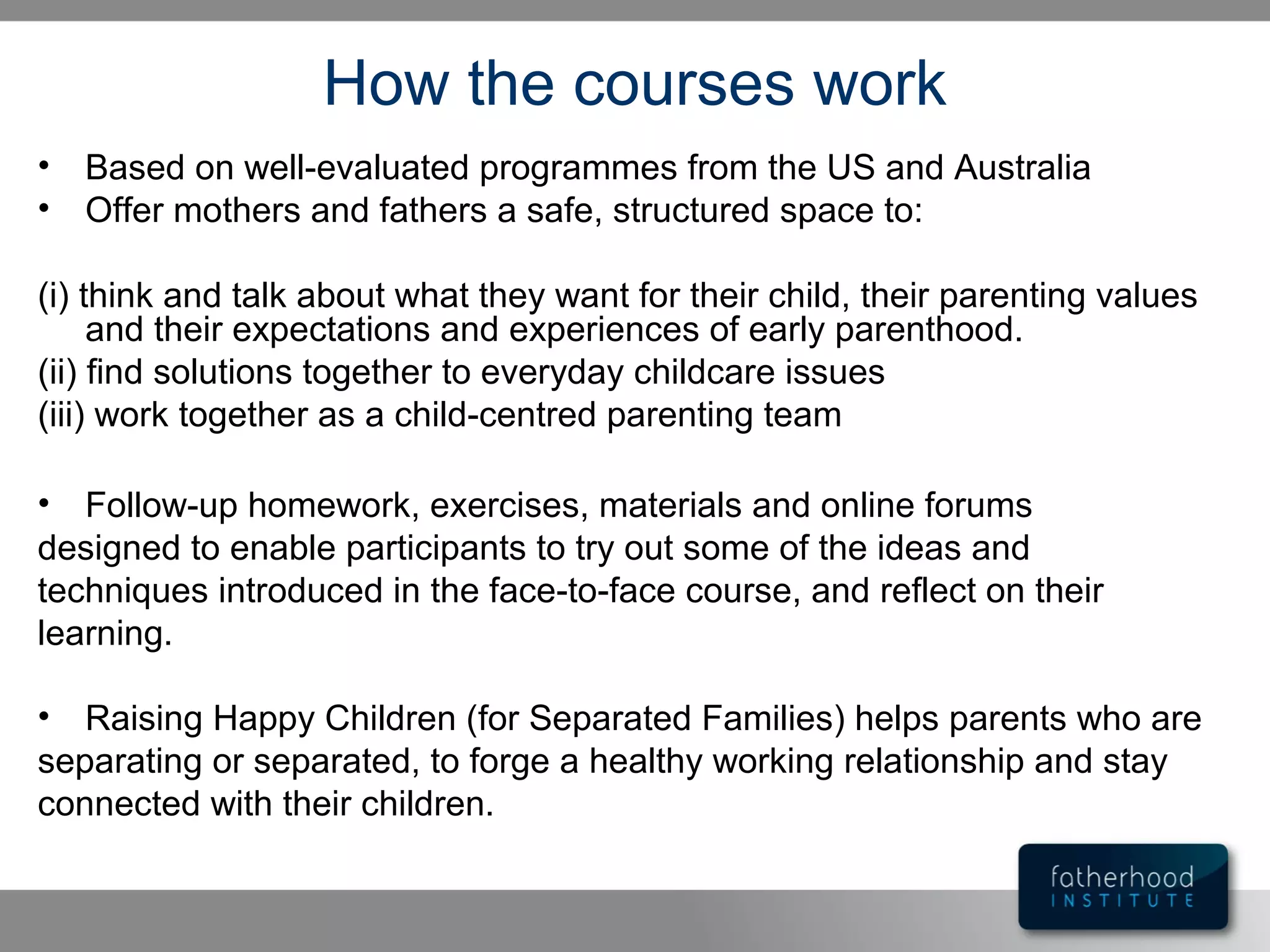 How the courses work

• Based on well-evaluated programmes from the US and Australia
• Offer mothers and fathers a safe, structured space to:

(i) think and talk about what they want for their child, their parenting values and their expectations and experiences of early parenthood.
(ii) find solutions together to everyday childcare issues
(iii) work together as a child-centred parenting team

• Follow-up homework, exercises, materials and online forums designed to enable participants to try out some of the ideas and techniques introduced in the face-to-face course, and reflect on their learning.

• Raising Happy Children (for Separated Families) helps parents who are separating or separated, to forge a healthy working relationship and stay connected with their children.

fatherhood INSTITUTE